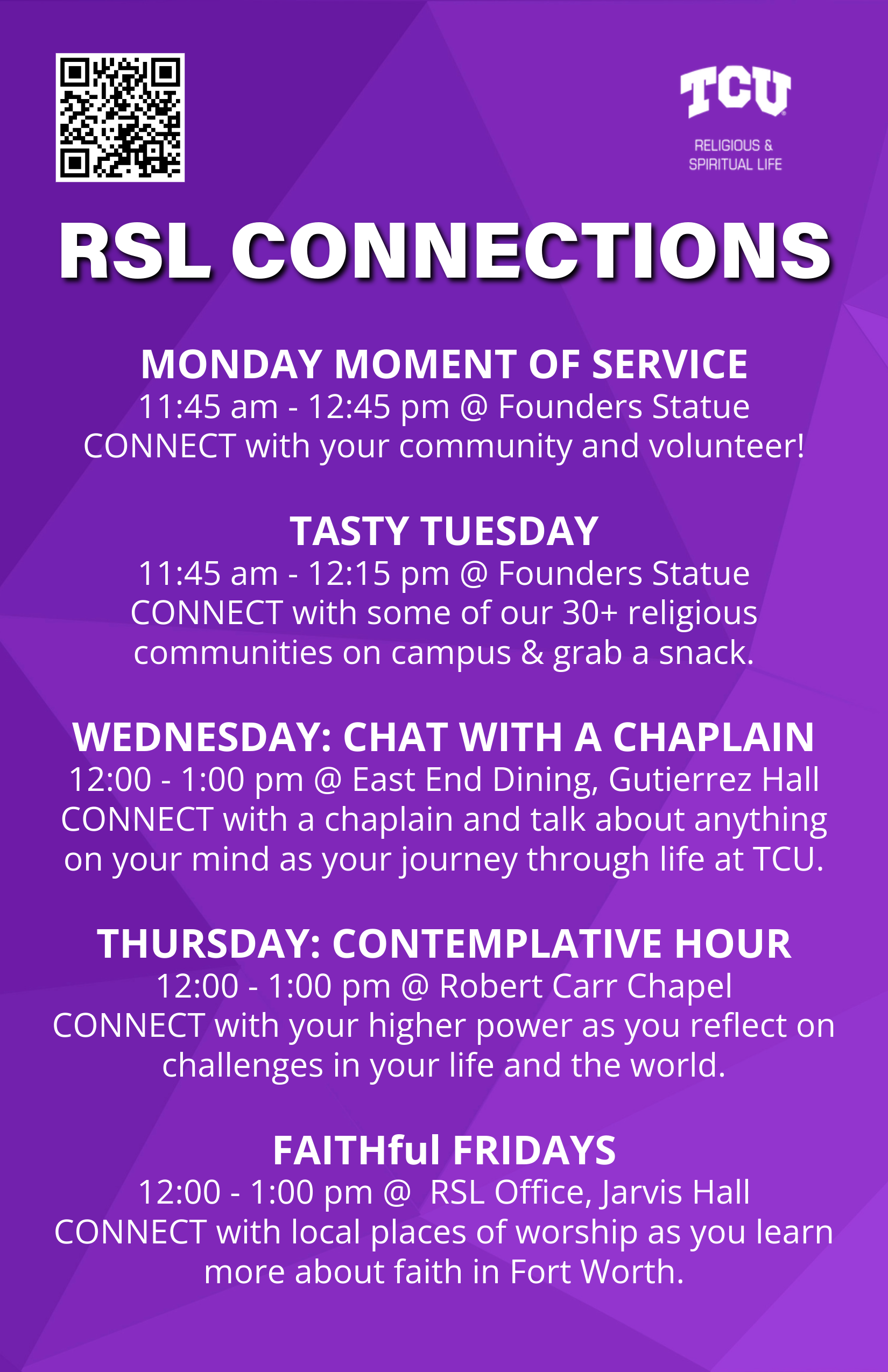 TCU
RELIGIOUS & SPIRITUAL LIFE

RSL CONNECTIONS

MONDAY MOMENT OF SERVICE
11:45 am - 12:45 pm @ Founders Statue
CONNECT with your community and volunteer!

TASTY TUESDAY
11:45 am - 12:15 pm @ Founders Statue
CONNECT with some of our 30+ religious communities on campus & grab a snack.

WEDNESDAY: CHAT WITH A CHAPLAIN
12:00 - 1:00 pm @ East End Dining, Gutierrez Hall
CONNECT with a chaplain and talk about anything on your mind as your journey through life at TCU.

THURSDAY: CONTEMPLATIVE HOUR
12:00 - 1:00 pm @ Robert Carr Chapel
CONNECT with your higher power as you reflect on challenges in your life and the world.

FAITHful FRIDAYS
12:00 - 1:00 pm @ RSL Office, Jarvis Hall
CONNECT with local places of worship as you learn more about faith in Fort Worth.